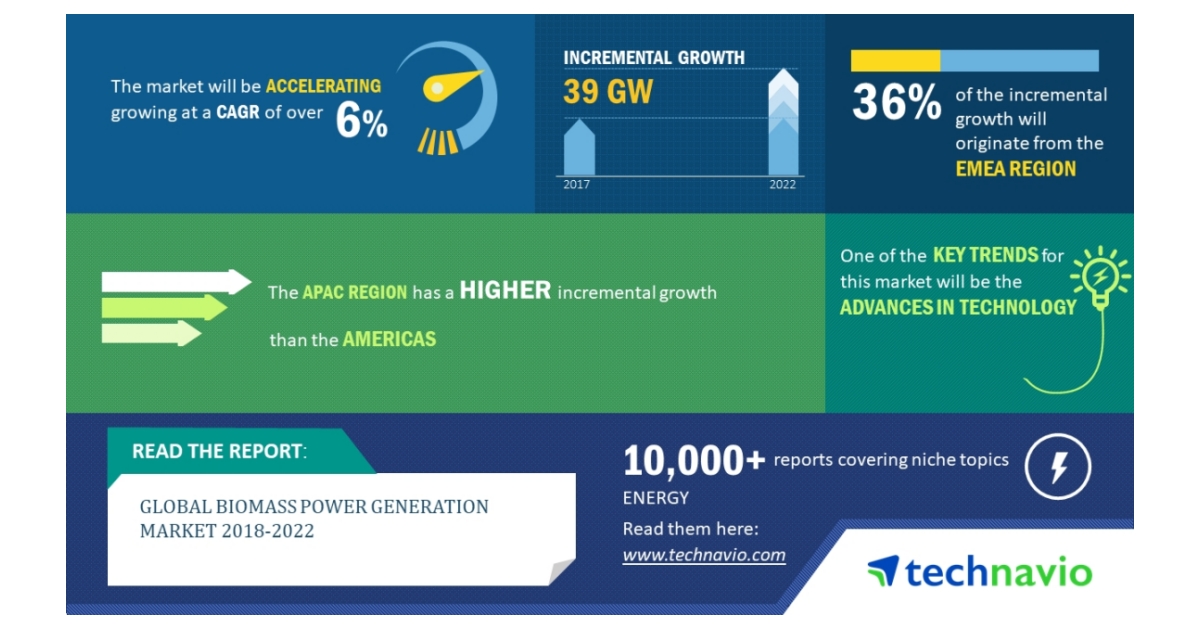 The market will be ACCELERATING growing at a CAGR of over 6%

INCREMENTAL GROWTH
39 GW
2017
2022

36% of the incremental growth will originate from the EMEA REGION

The APAC REGION has a HIGHER incremental growth than the AMERICAS

One of the KEY TRENDS for this market will be the ADVANCES IN TECHNOLOGY

READ THE REPORT:

GLOBAL BIOMASS POWER GENERATION MARKET 2018-2022

10,000+ reports covering niche topics
ENERGY
Read them here:
www.technavio.com

technavio